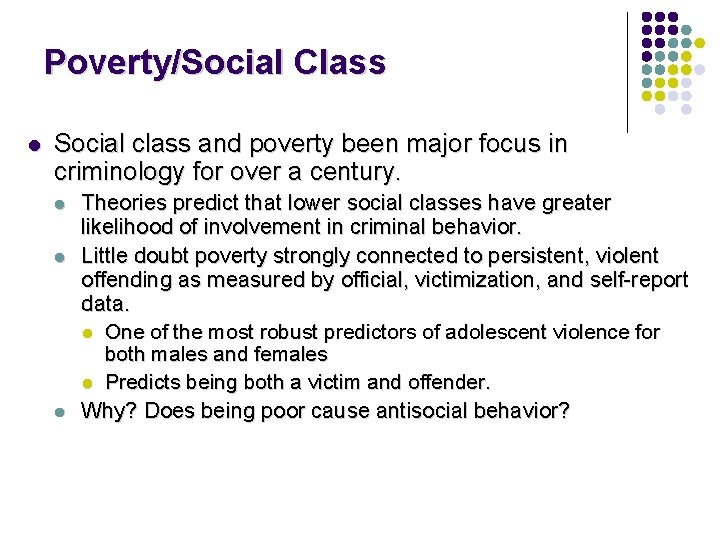 Poverty/Social Class

- Social class and poverty been major focus in criminology for over a century.
  - Theories predict that lower social classes have greater likelihood of involvement in criminal behavior.
  - Little doubt poverty strongly connected to persistent, violent offending as measured by official, victimization, and self-report data.
    - One of the most robust predictors of adolescent violence for both males and females
    - Predicts being both a victim and offender.
  - Why? Does being poor cause antisocial behavior?